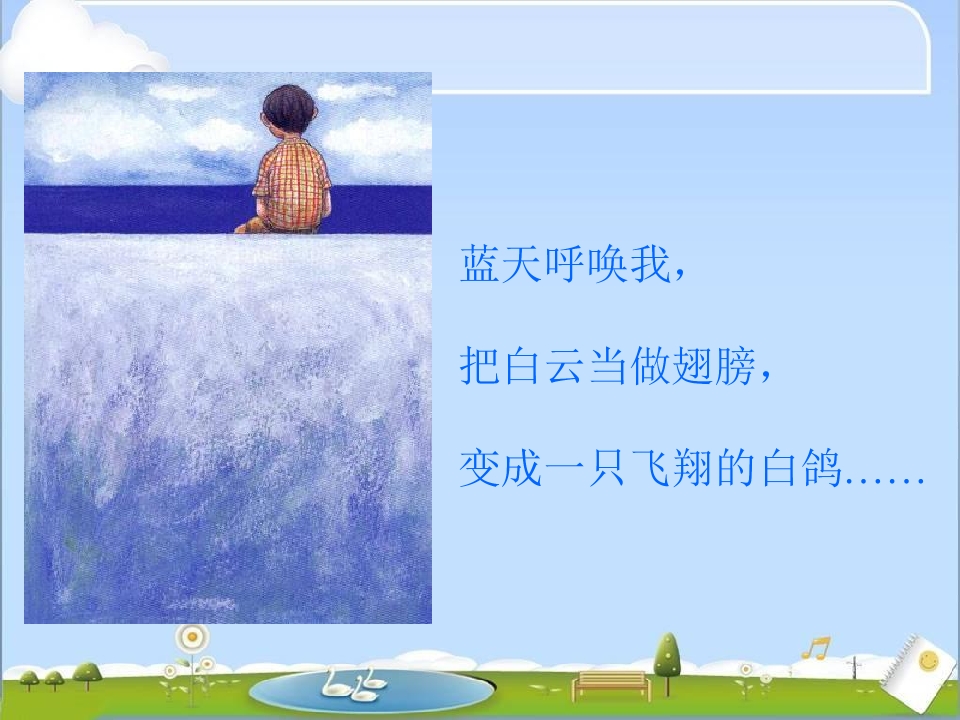 蓝天呼唤我，

把白云当做翅膀，

变成一只飞翔的白鸽……